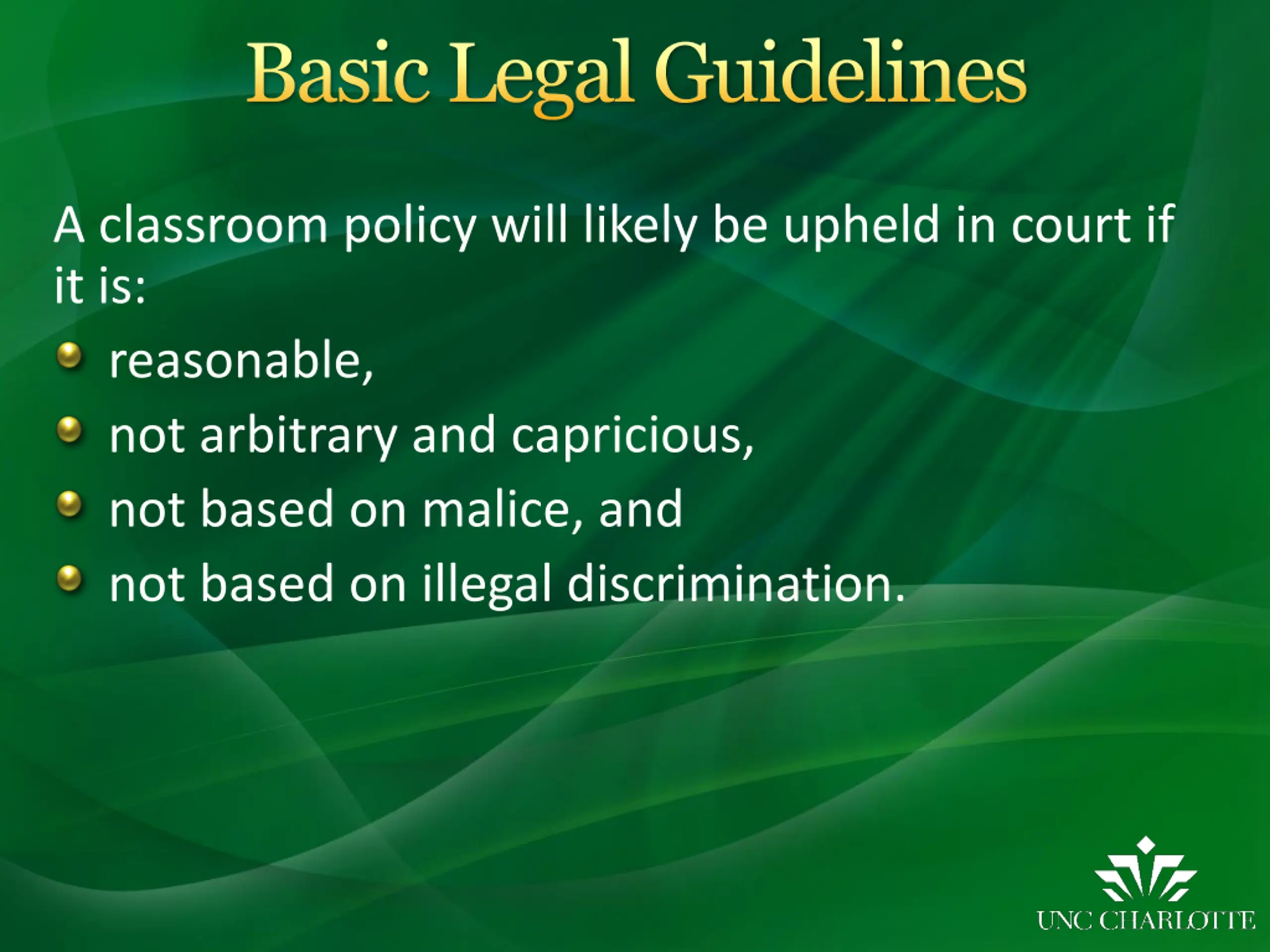 Basic Legal Guidelines

A classroom policy will likely be upheld in court if it is:

- reasonable,
- not arbitrary and capricious,
- not based on malice, and
- not based on illegal discrimination.

UNC CHARLOTTE